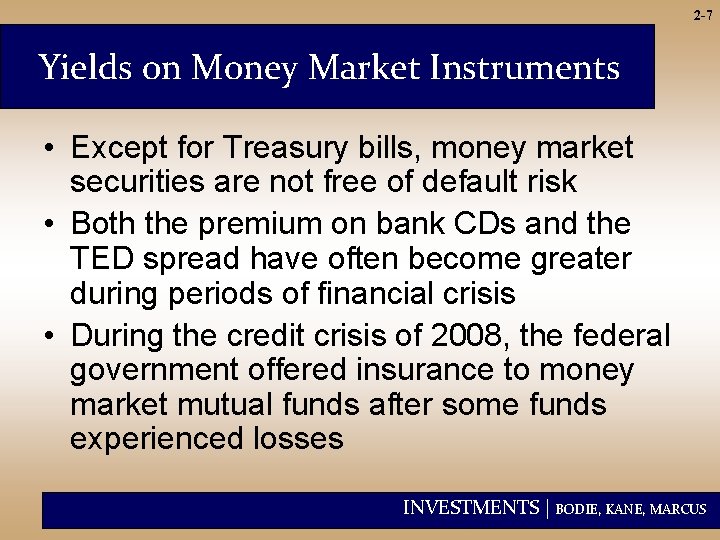 2-7

Yields on Money Market Instruments

• Except for Treasury bills, money market securities are not free of default risk
• Both the premium on bank CDs and the TED spread have often become greater during periods of financial crisis
• During the credit crisis of 2008, the federal government offered insurance to money market mutual funds after some funds experienced losses

INVESTMENTS | BODIE, KANE, MARCUS